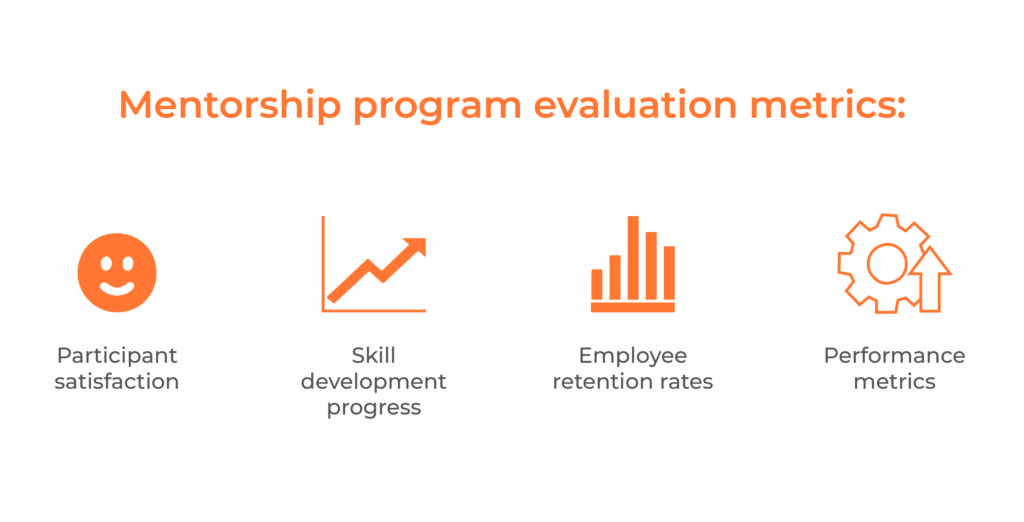 Mentorship program evaluation metrics:

Participant satisfaction

Skill development progress

Employee retention rates

Performance metrics